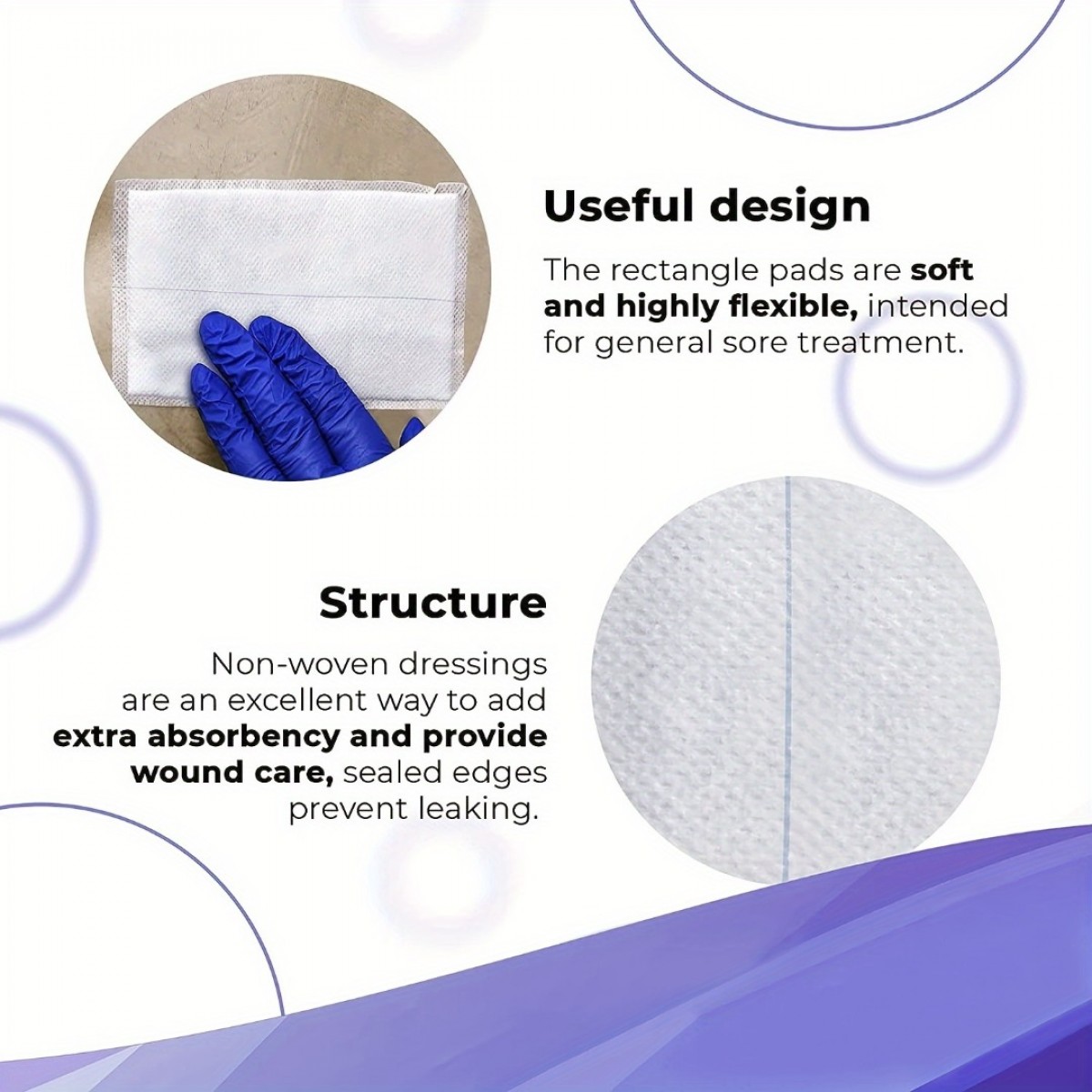 Useful design

The rectangle pads are soft and highly flexible, intended for general sore treatment.

Structure

Non-woven dressings are an excellent way to add extra absorbency and provide wound care, sealed edges prevent leaking.